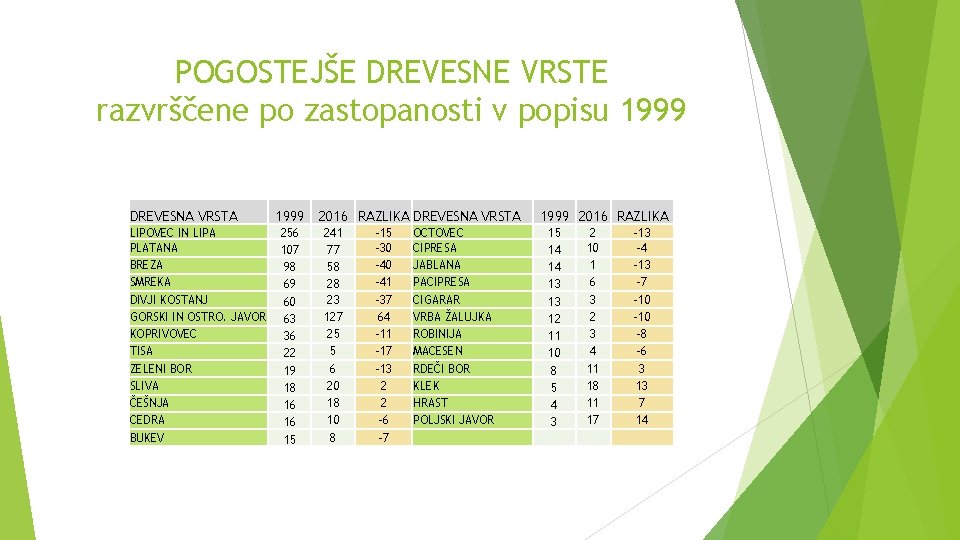 POGOSTEJŠE DREVESNE VRSTE
razvrščene po zastopanosti v popisu 1999

| DREVESNA VRSTA | 1999 | 2016 | RAZLIKA | DREVESNA VRSTA | 1999 | 2016 | RAZLIKA |
|---|---|---|---|---|---|---|---|
| LIPOVEC IN LIPA | 256 | 241 | -15 | OCTOVEC | 15 | 2 | -13 |
| PLATANA | 107 | 77 | -30 | CIPRESA | 14 | 10 | -4 |
| BREZA | 98 | 58 | -40 | JABLANA | 14 | 1 | -13 |
| SMREKA | 69 | 28 | -41 | PACIPRESA | 13 | 6 | -7 |
| DIVJI KOSTANJ | 60 | 23 | -37 | CIGARAR | 13 | 3 | -10 |
| GORSKI IN OSTRO. JAVOR | 63 | 127 | 64 | VRBA ŽALUJKA | 12 | 2 | -10 |
| KOPRIVOVEC | 36 | 25 | -11 | ROBINIJA | 11 | 3 | -8 |
| TISA | 22 | 5 | -17 | MACESEN | 10 | 4 | -6 |
| ZELENI BOR | 19 | 6 | -13 | RDEČI BOR | 8 | 11 | 3 |
| SLIVA | 18 | 20 | 2 | KLEK | 5 | 18 | 13 |
| ČEŠNJA | 16 | 18 | 2 | HRAST | 4 | 11 | 7 |
| CEDRA | 16 | 10 | -6 | POLJSKI JAVOR | 3 | 17 | 14 |
| BUKEV | 15 | 8 | -7 | | | | |